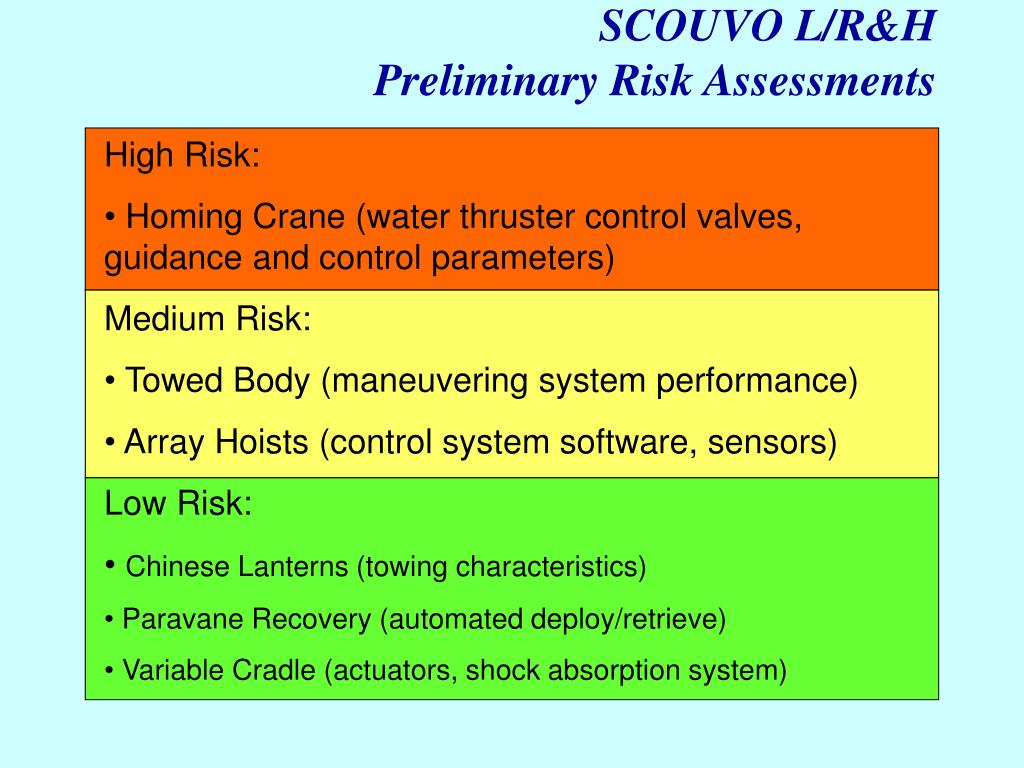 SCOUVO L/R&H
Preliminary Risk Assessments

High Risk:

• Homing Crane (water thruster control valves, guidance and control parameters)

Medium Risk:

• Towed Body (maneuvering system performance)

• Array Hoists (control system software, sensors)

Low Risk:

• Chinese Lanterns (towing characteristics)

• Paravane Recovery (automated deploy/retrieve)

• Variable Cradle (actuators, shock absorption system)